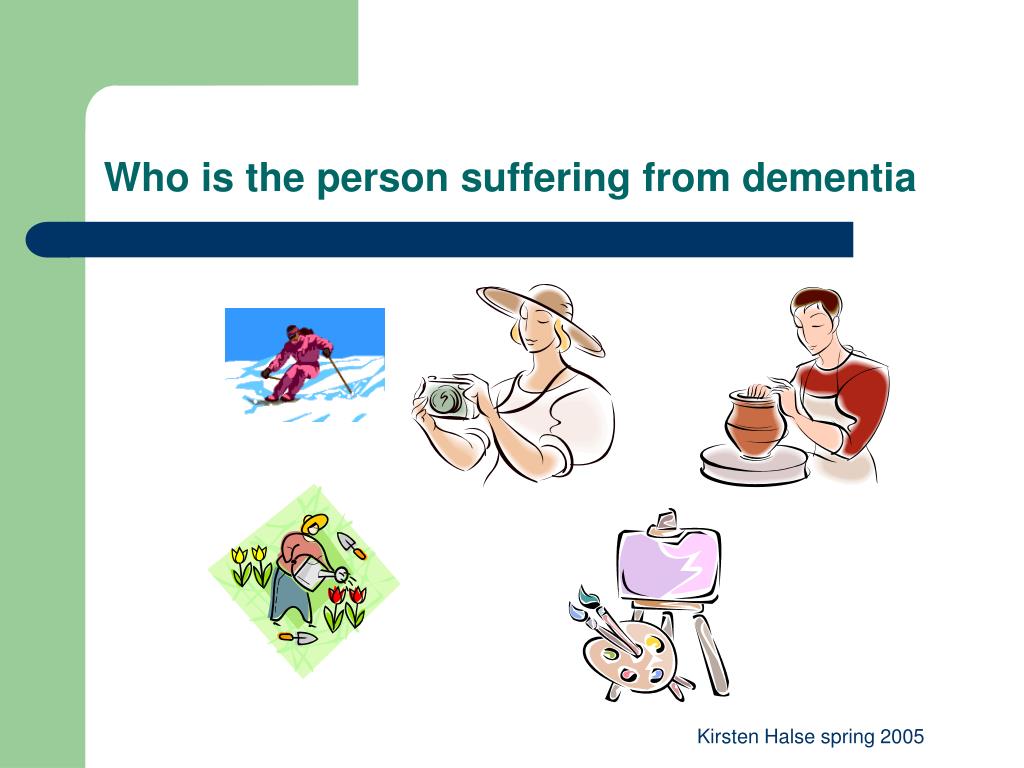 Who is the person suffering from dementia

Kirsten Halse spring 2005